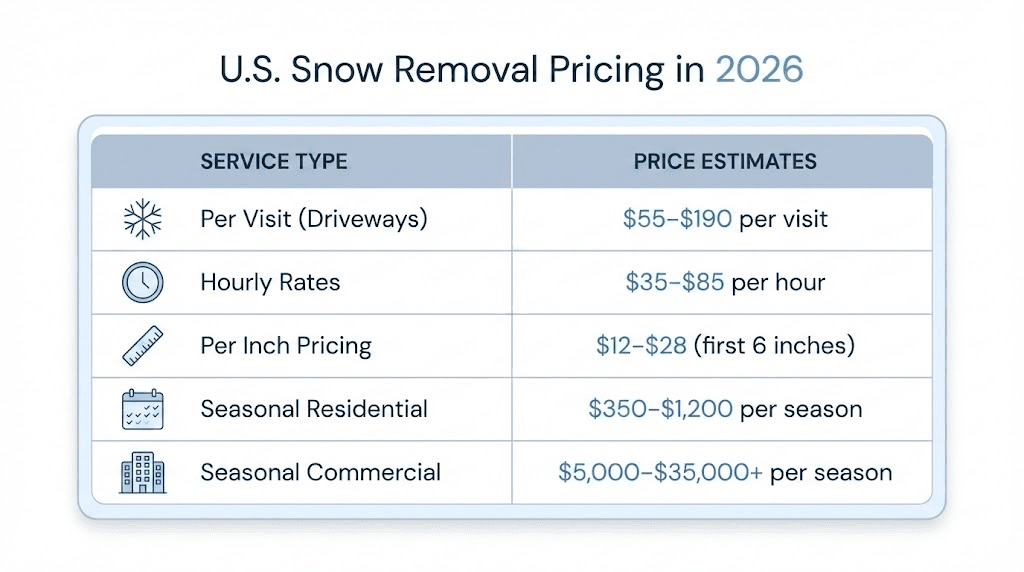 U.S. Snow Removal Pricing in 2026

| SERVICE TYPE | PRICE ESTIMATES |
|---|---|
| Per Visit (Driveways) | \$55–\$190 per visit |
| Hourly Rates | \$35–\$85 per hour |
| Per Inch Pricing | \$12–\$28 (first 6 inches) |
| Seasonal Residential | \$350–\$1,200 per season |
| Seasonal Commercial | \$5,000–\$35,000+ per season |